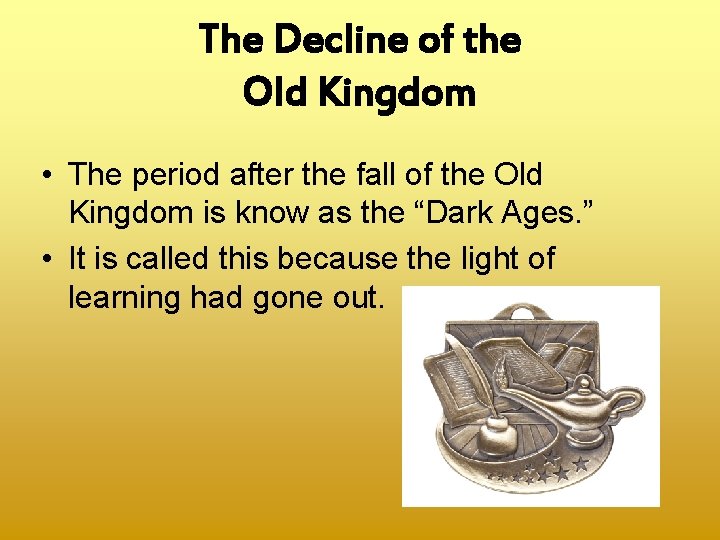 The Decline of the Old Kingdom

• The period after the fall of the Old Kingdom is know as the “Dark Ages.”

• It is called this because the light of learning had gone out.